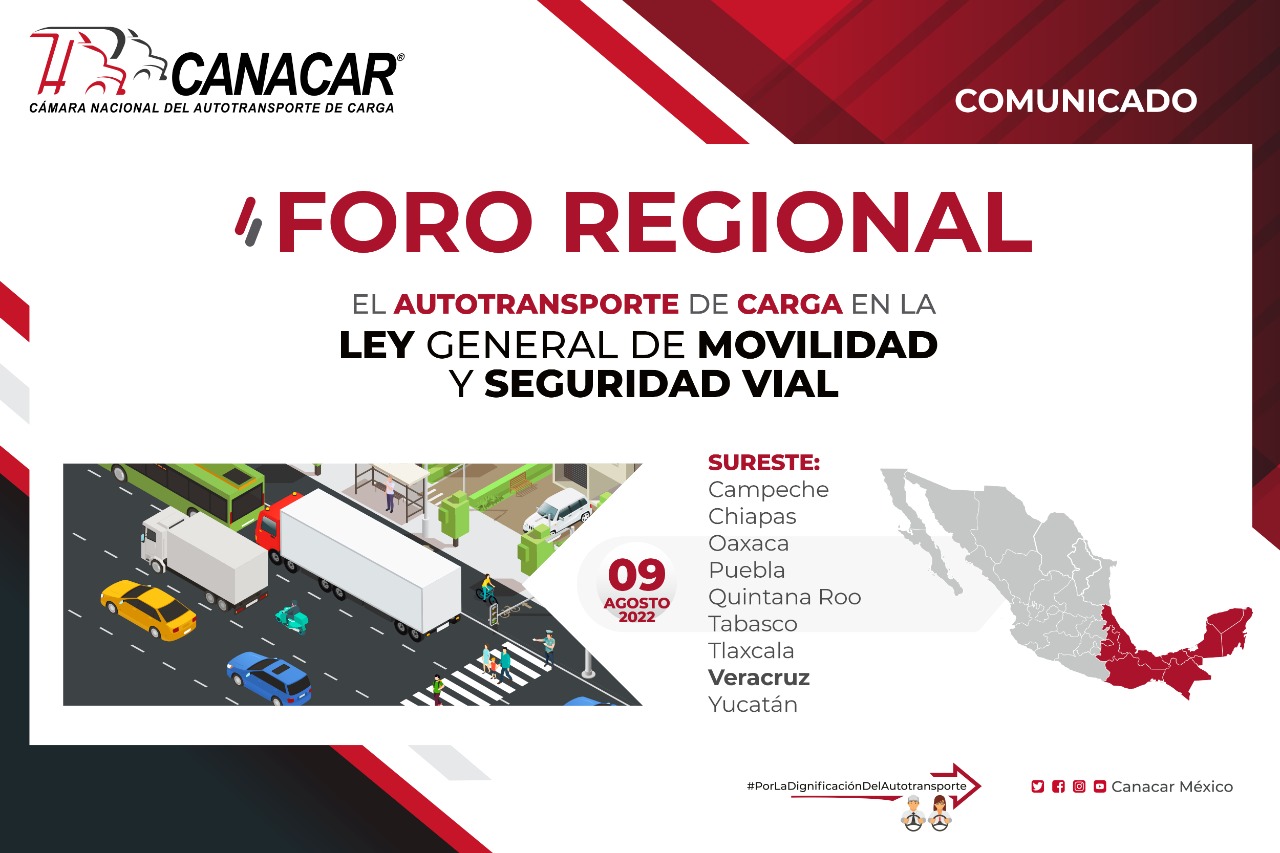 CANACAR®
CÁMARA NACIONAL DEL AUTOTRANSPORTE DE CARGA

COMUNICADO

FORO REGIONAL

EL AUTOTRANSPORTE DE CARGA EN LA
LEY GENERAL DE MOVILIDAD
Y SEGURIDAD VIAL

09
AGOSTO
2022

SURESTE:
Campeche
Chiapas
Oaxaca
Puebla
Quintana Roo
Tabasco
Tlaxcala
Veracruz
Yucatán

#PorLaDignificaciónDelAutotransporte

Canacar México